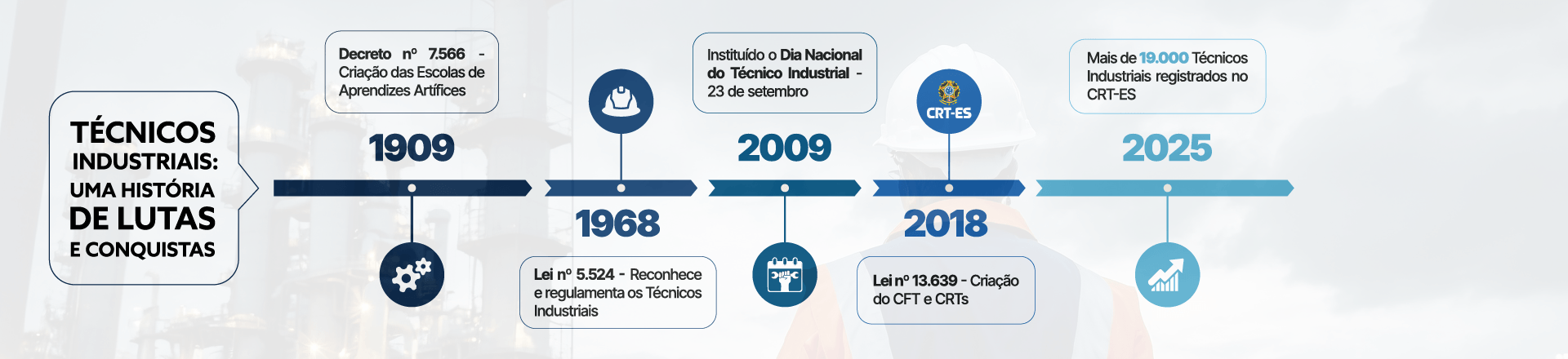 TÉCNICOS INDUSTRIAIS: UMA HISTÓRIA DE LUTAS E CONQUISTAS

Decreto nº 7.566 - Criação das Escolas de Aprendizes Artífices

1909

1968

Lei nº 5.524 - Reconhece e regulamenta os Técnicos Industriais

Instituído o Dia Nacional do Técnico Industrial - 23 de setembro

2009

CRT-ES

2018

Lei nº 13.639 - Criação do CFT e CRTs

Mais de 19.000 Técnicos Industriais registrados no CRT-ES

2025